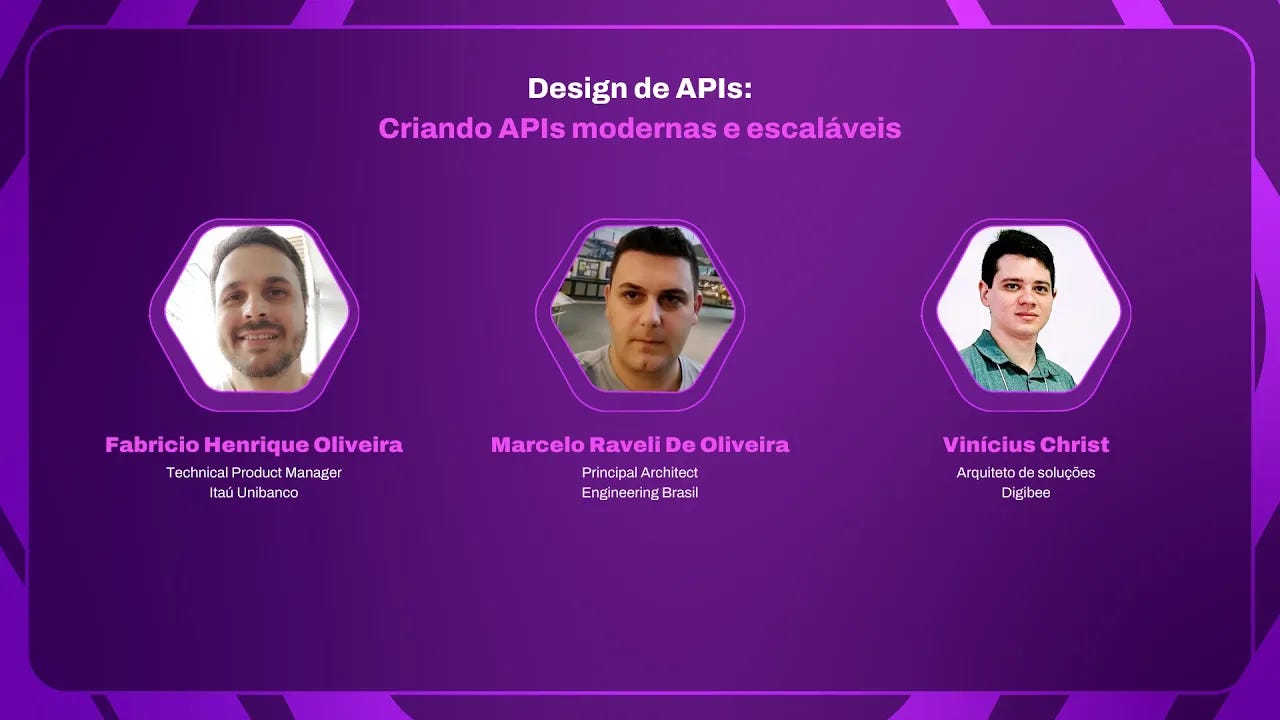 Design de APIs:
Criando APIs modernas e escaláveis

Fabricio Henrique Oliveira
Technical Product Manager
Itaú Unibanco

Marcelo Raveli De Oliveira
Principal Architect
Engineering Brasil

Vinícius Christ
Arquiteto de soluções
Digibee